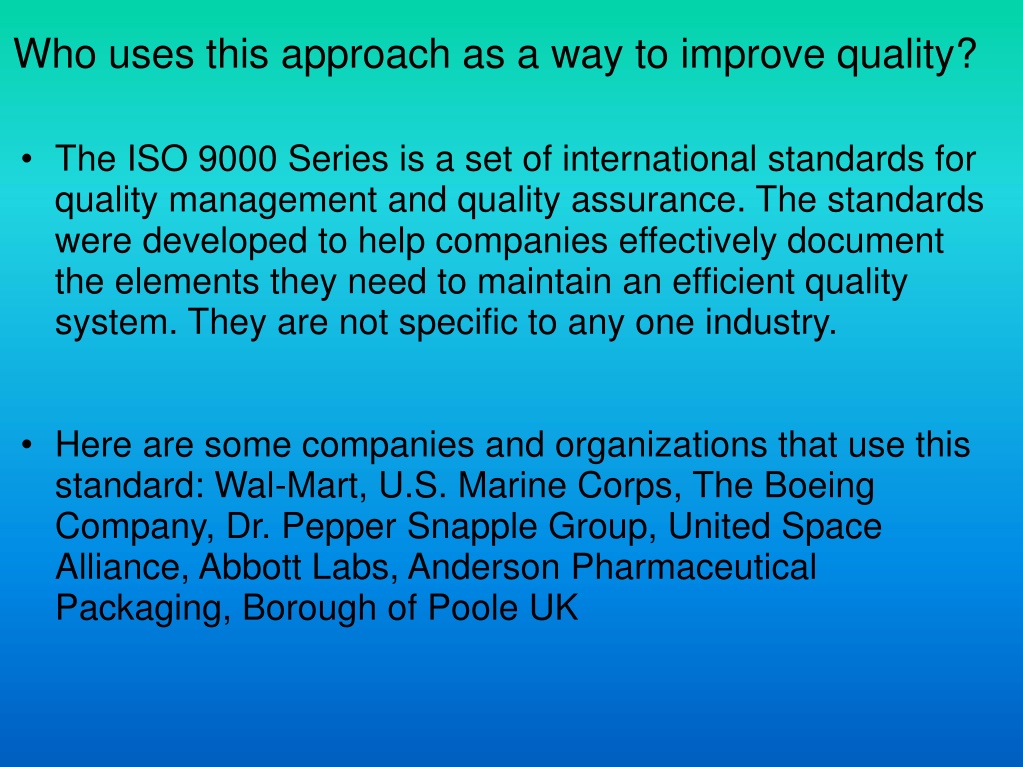 Who uses this approach as a way to improve quality?

• The ISO 9000 Series is a set of international standards for quality management and quality assurance. The standards were developed to help companies effectively document the elements they need to maintain an efficient quality system. They are not specific to any one industry.

• Here are some companies and organizations that use this standard: Wal-Mart, U.S. Marine Corps, The Boeing Company, Dr. Pepper Snapple Group, United Space Alliance, Abbott Labs, Anderson Pharmaceutical Packaging, Borough of Poole UK